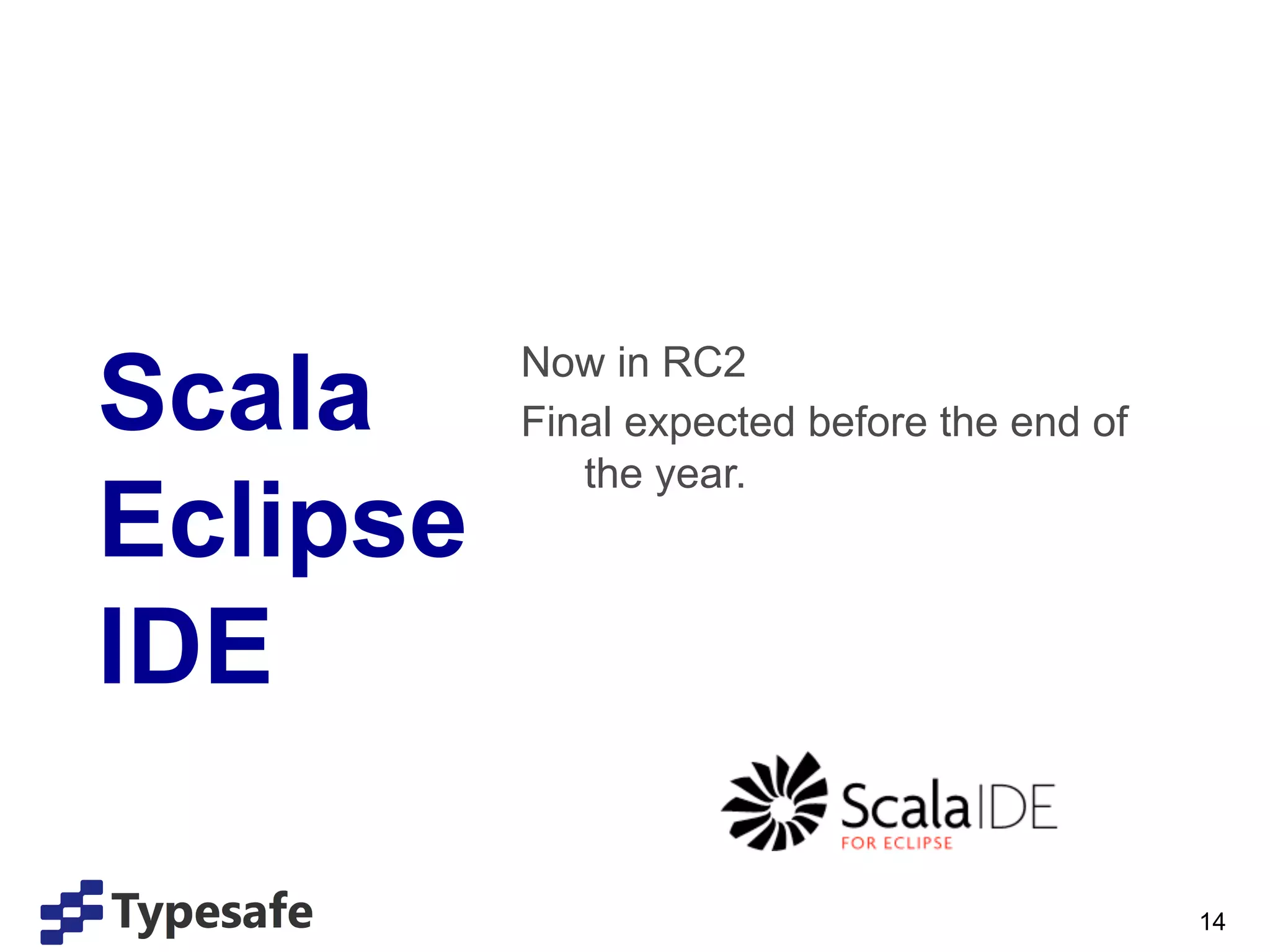 Scala Eclipse IDE

Now in RC2

Final expected before the end of the year.

Scala IDE
FOR ECLIPSE

Typesafe

14